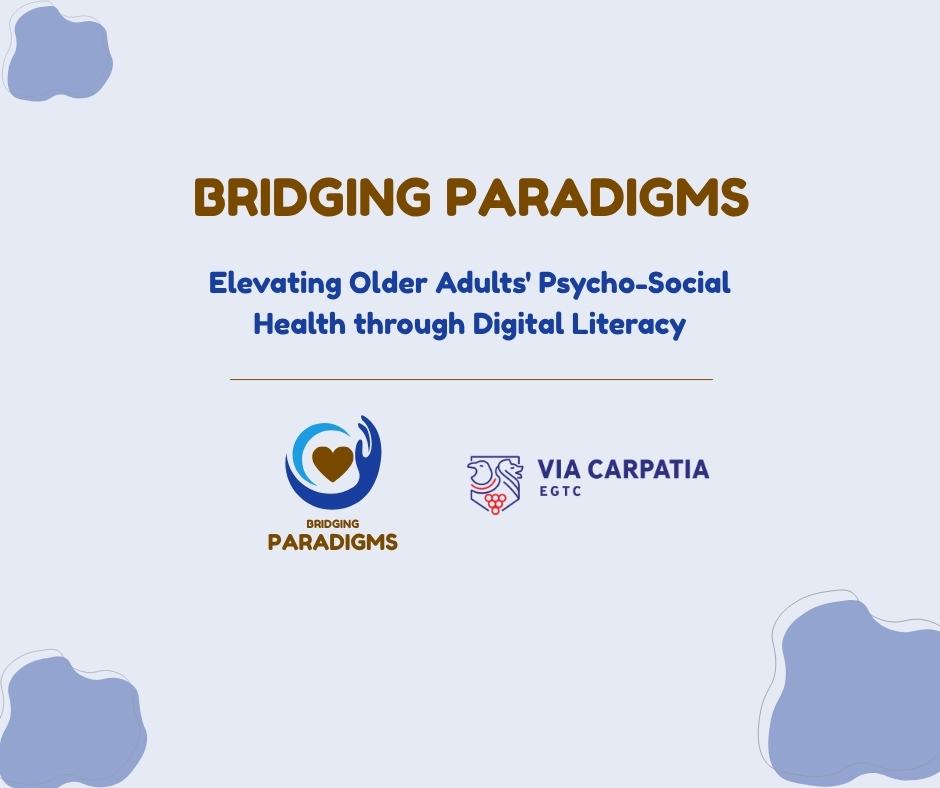 BRIDGING PARADIGMS

Elevating Older Adults' Psycho-Social Health through Digital Literacy

BRIDGING
PARADIGMS

VIA CARPATIA
EGTC